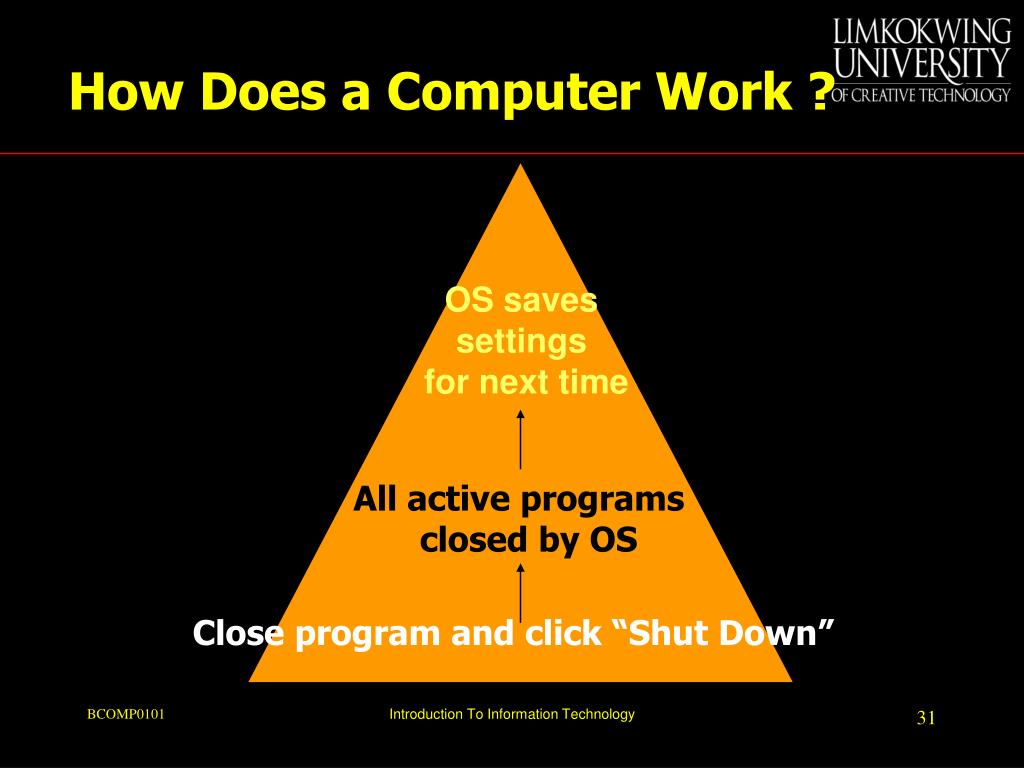 How Does a Computer Work ?

LIMKOKWING UNIVERSITY OF CREATIVE TECHNOLOGY

OS saves settings for next time

All active programs closed by OS

Close program and click “Shut Down”

BCOMP0101

Introduction To Information Technology

31